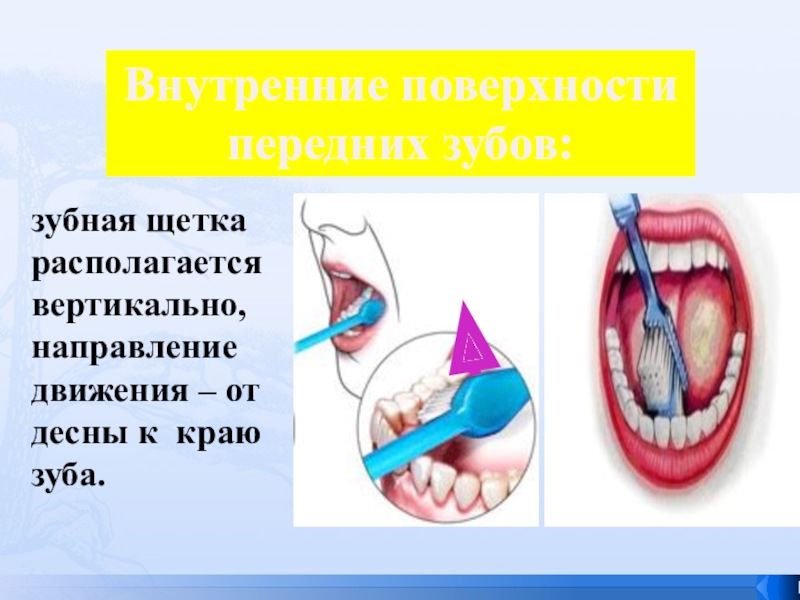 Внутренние поверхности передних зубов:

зубная щетка располагается вертикально, направление движения – от десны к краю зуба.